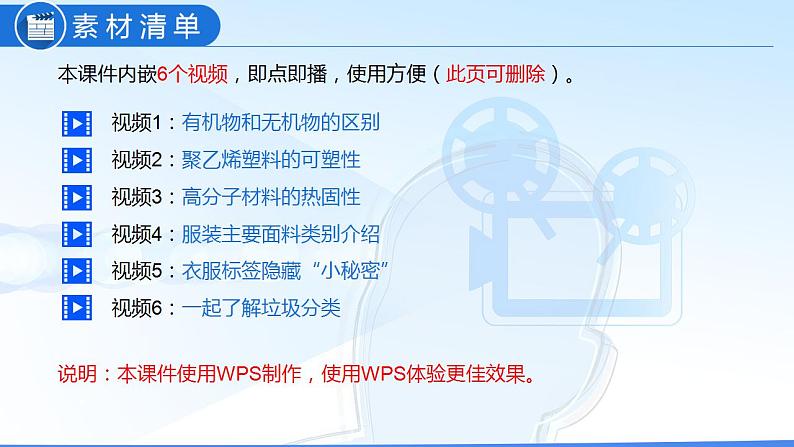 素材清单

本课件内嵌6个视频，即点即播，使用方便（此页可删除）。

视频1：有机物和无机物的区别

视频2：聚乙烯塑料的可塑性

视频3：高分子材料的热固性

视频4：服装主要面料类别介绍

视频5：衣服标签隐藏“小秘密”

视频6：一起了解垃圾分类

说明：本课件使用WPS制作，使用WPS体验更佳效果。